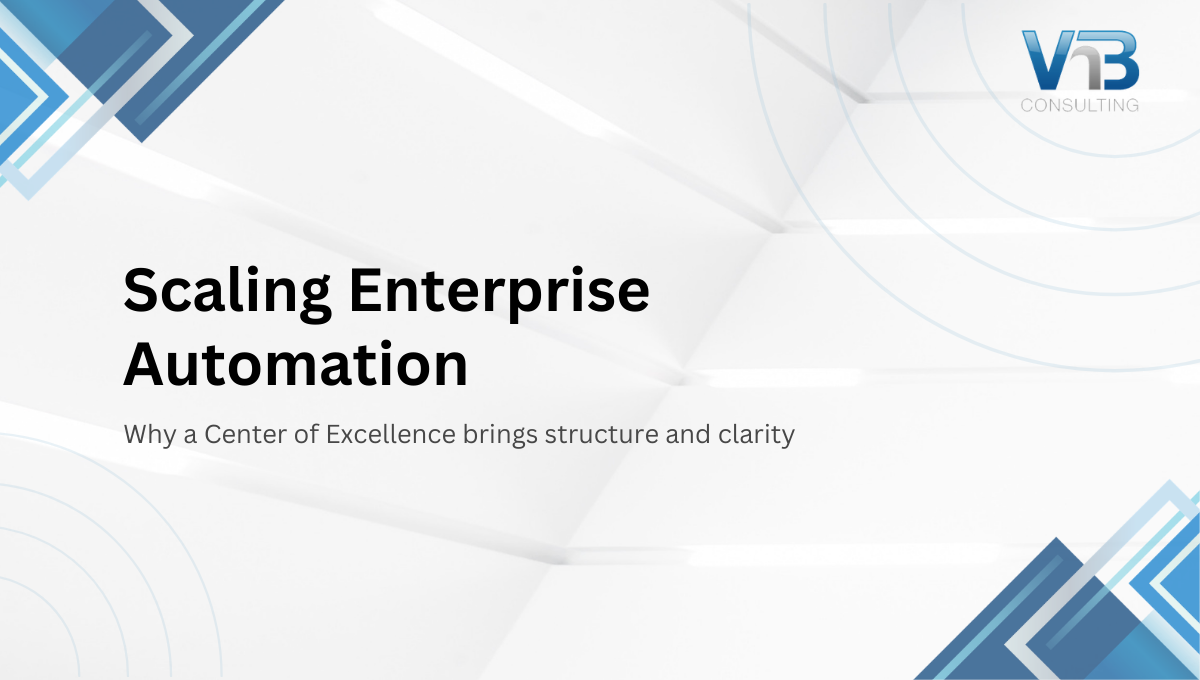 VnB
CONSULTING

Scaling Enterprise Automation

Why a Center of Excellence brings structure and clarity